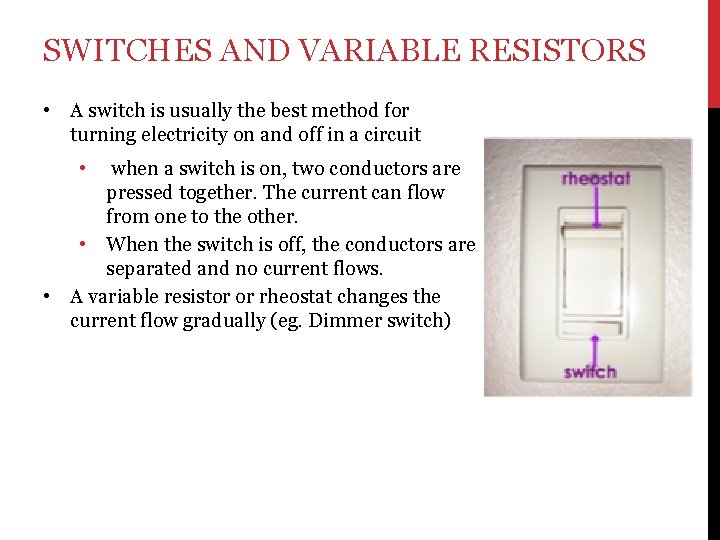 SWITCHES AND VARIABLE RESISTORS

• A switch is usually the best method for turning electricity on and off in a circuit

• when a switch is on, two conductors are pressed together. The current can flow from one to the other.

• When the switch is off, the conductors are separated and no current flows.

• A variable resistor or rheostat changes the current flow gradually (eg. Dimmer switch)

rheostat

switch